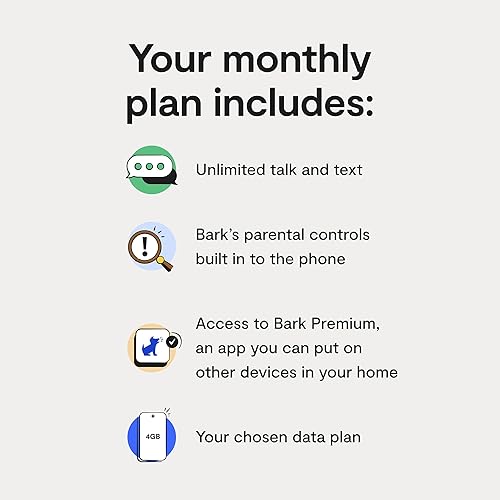 Your monthly plan includes:

Unlimited talk and text

Bark's parental controls built in to the phone

Access to Bark Premium, an app you can put on other devices in your home

4GB

Your chosen data plan